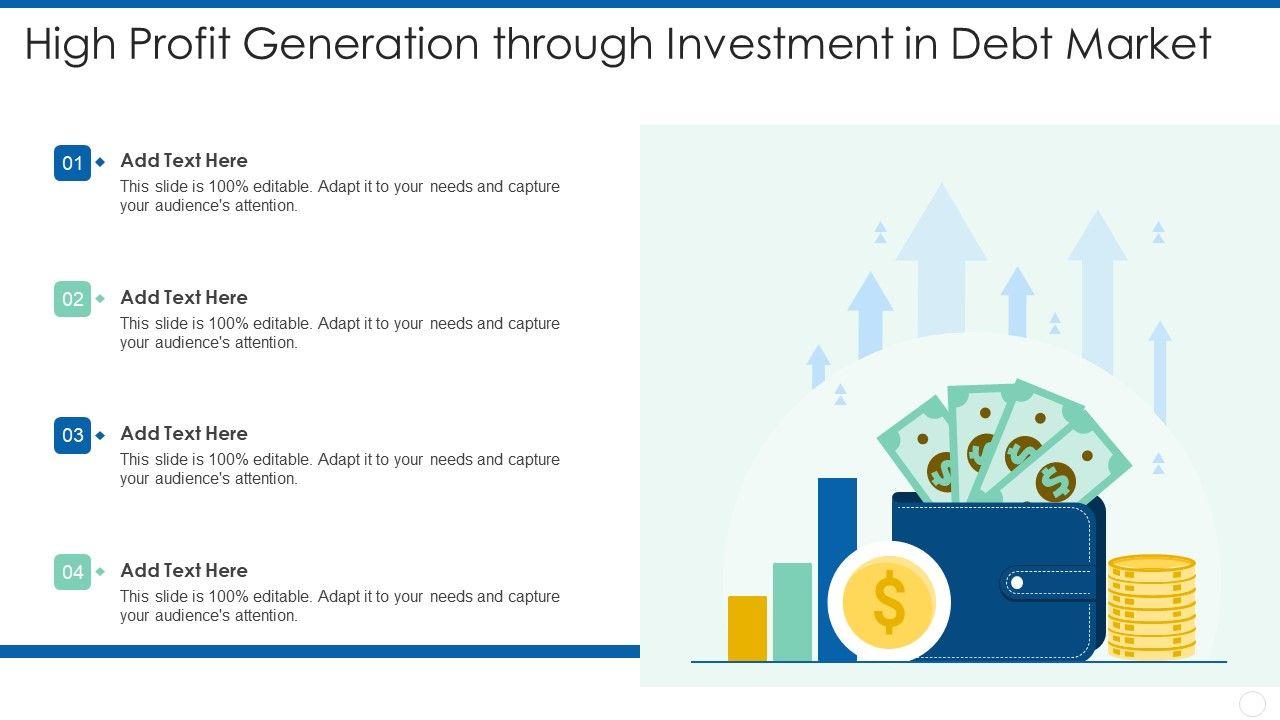 High Profit Generation through Investment in Debt Market

01 Add Text Here
This slide is 100% editable. Adapt it to your needs and capture your audience's attention.

02 Add Text Here
This slide is 100% editable. Adapt it to your needs and capture your audience's attention.

03 Add Text Here
This slide is 100% editable. Adapt it to your needs and capture your audience's attention.

04 Add Text Here
This slide is 100% editable. Adapt it to your needs and capture your audience's attention.

$
$
$
$
$